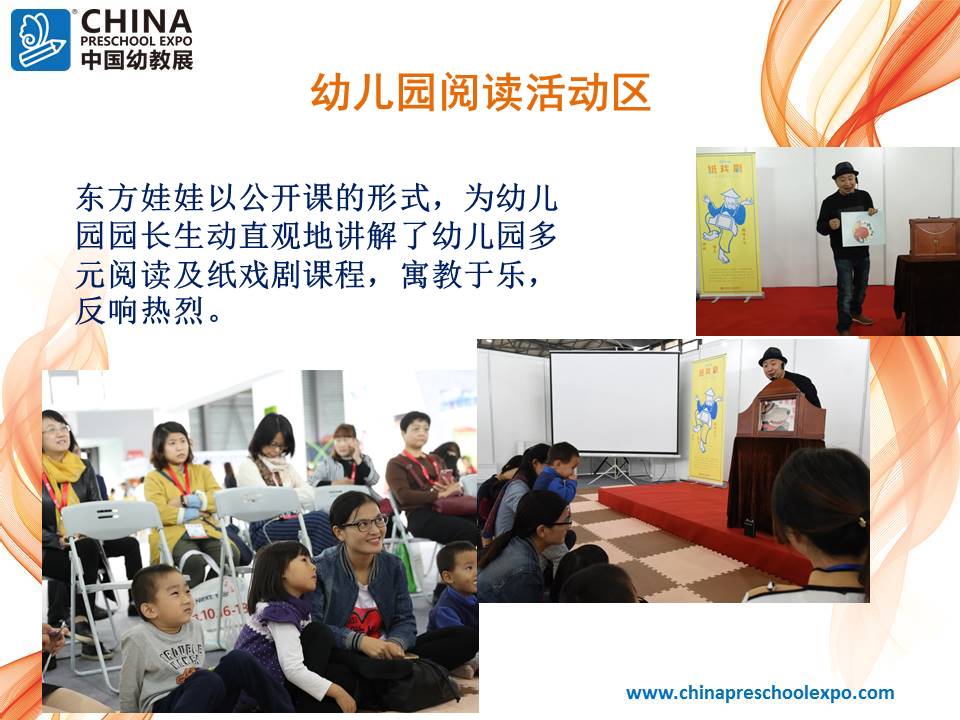 CHINA
PRESCHOOL EXPO
中国幼教展

幼儿园阅读活动区

东方娃娃以公开课的形式，为幼儿园园长生动直观地讲解了幼儿园多元阅读及纸戏剧课程，寓教于乐，反响热烈。

纸戏剧

纸戏剧

www.chinapreschoolexpo.com